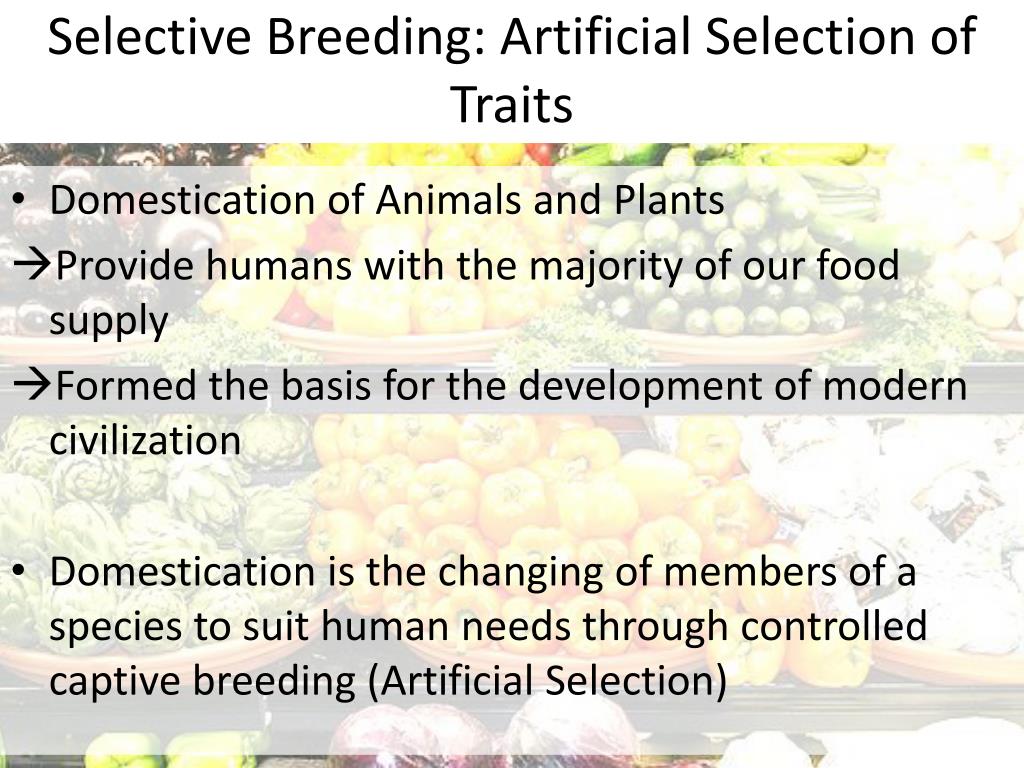 Selective Breeding: Artificial Selection of Traits

• Domestication of Animals and Plants
→Provide humans with the majority of our food supply
→Formed the basis for the development of modern civilization

• Domestication is the changing of members of a species to suit human needs through controlled captive breeding (Artificial Selection)